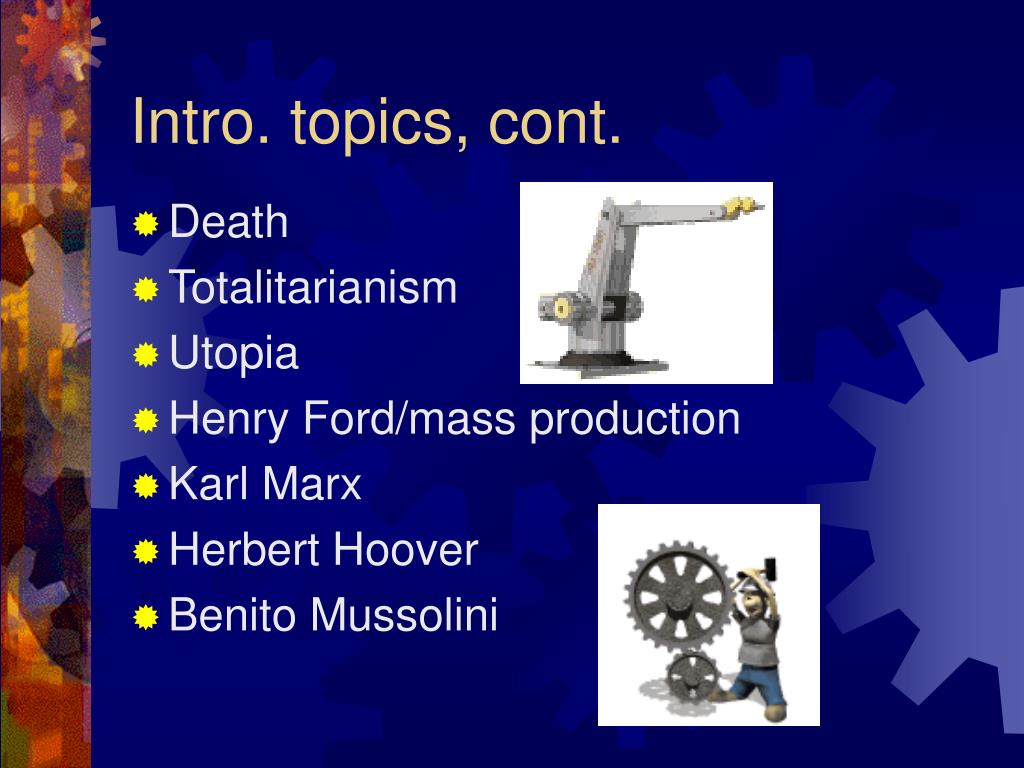 Intro. topics, cont.

Death
Totalitarianism
Utopia
Henry Ford/mass production
Karl Marx
Herbert Hoover
Benito Mussolini